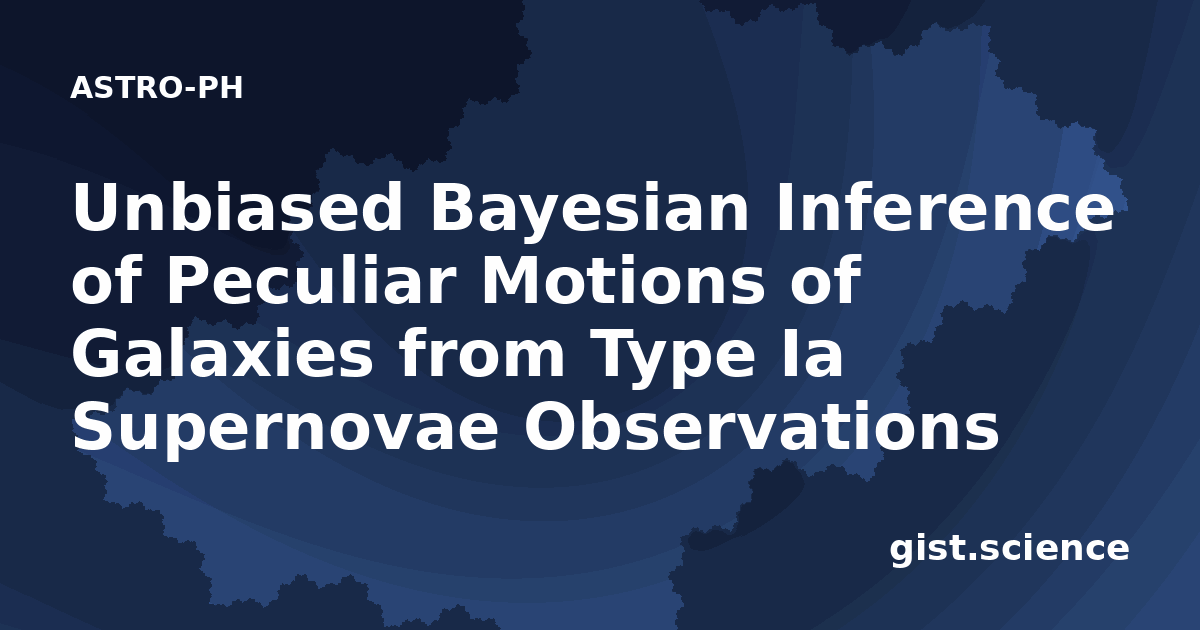 ASTRO-PH

Unbiased Bayesian Inference of Peculiar Motions of Galaxies from Type Ia Supernovae Observations

gist.science